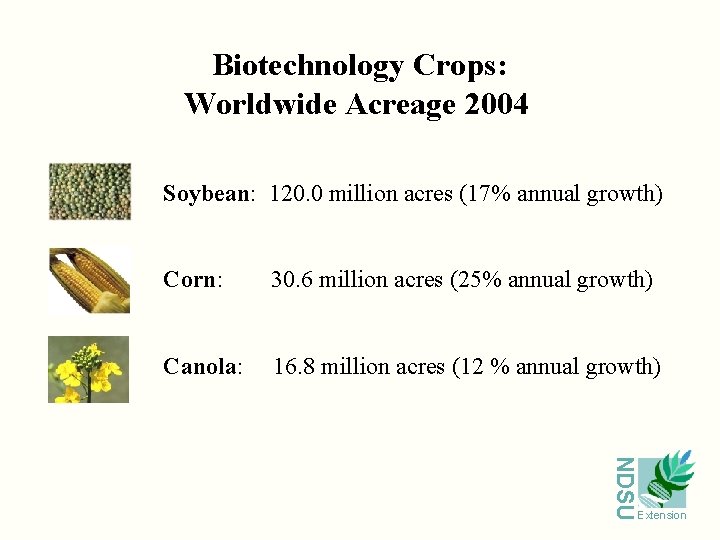 Biotechnology Crops:
Worldwide Acreage 2004

Soybean: 120.0 million acres (17% annual growth)

Corn: 30.6 million acres (25% annual growth)

Canola: 16.8 million acres (12 % annual growth)

NDSU
Extension